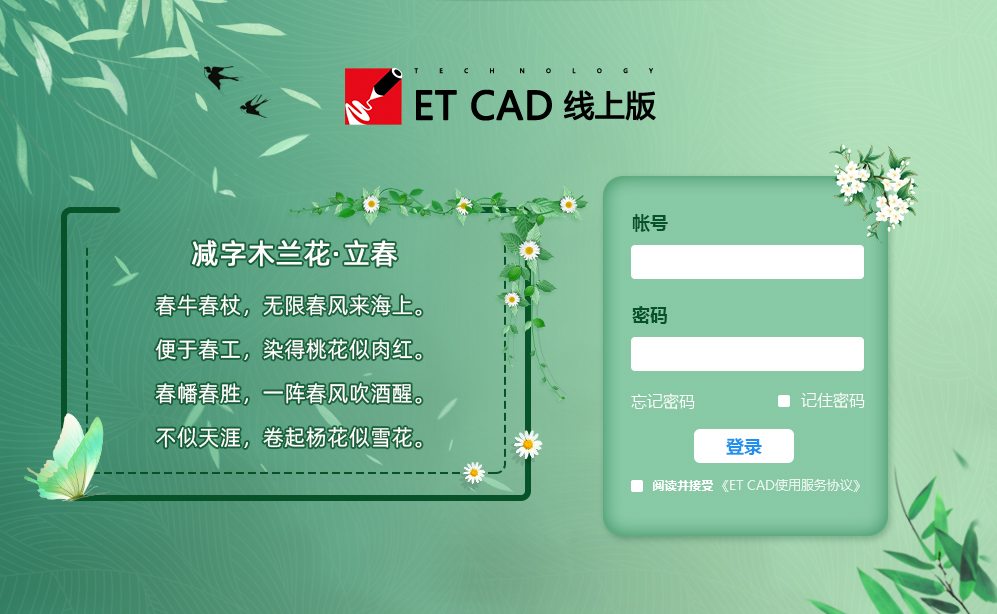 TECHNOLOGY
ET CAD 线上版

减字木兰花·立春

春牛春杖，无限春风来海上。
便于春工，染得桃花似肉红。
春幡春胜，一阵春风吹酒醒。
不似天涯，卷起杨花似雪花。

帐号

密码

忘记密码

记住密码

登录

阅读并接受《ET CAD使用服务协议》